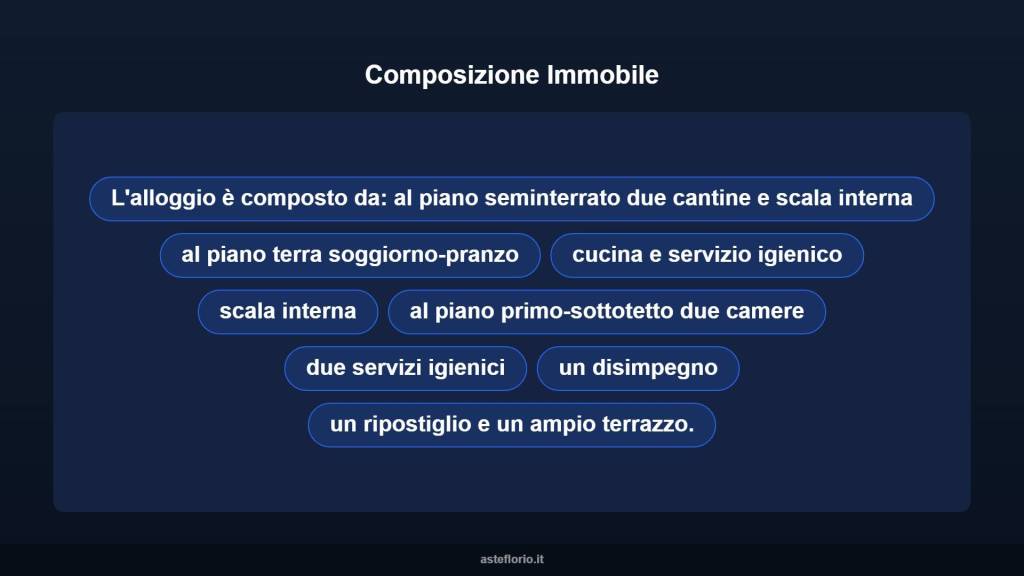 Composizione Immobile

L'alloggio è composto da: al piano seminterrato due cantine e scala interna

al piano terra soggiorno-pranzo

cucina e servizio igienico

scala interna

al piano primo-sottotetto due camere

due servizi igienici

un disimpegno

un ripostiglio e un ampio terrazzo.

asteflorio.it